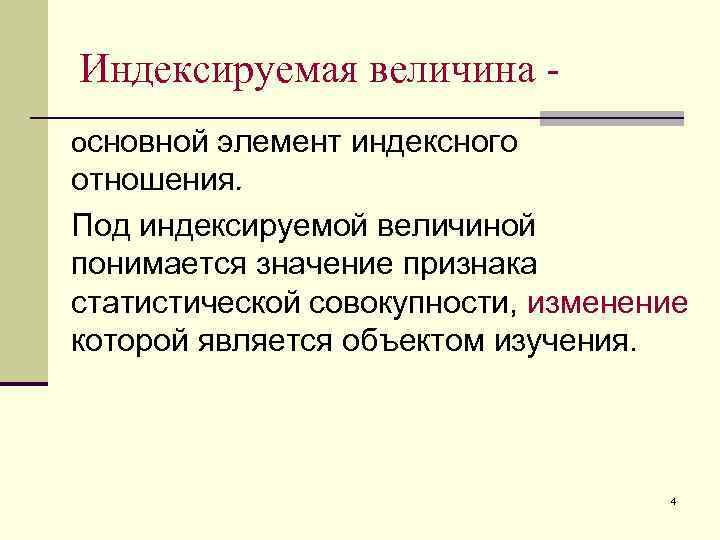 Индексируемая величина -

основной элемент индексного отношения.

Под индексируемой величиной понимается значение признака статистической совокупности, изменение которой является объектом изучения.

4